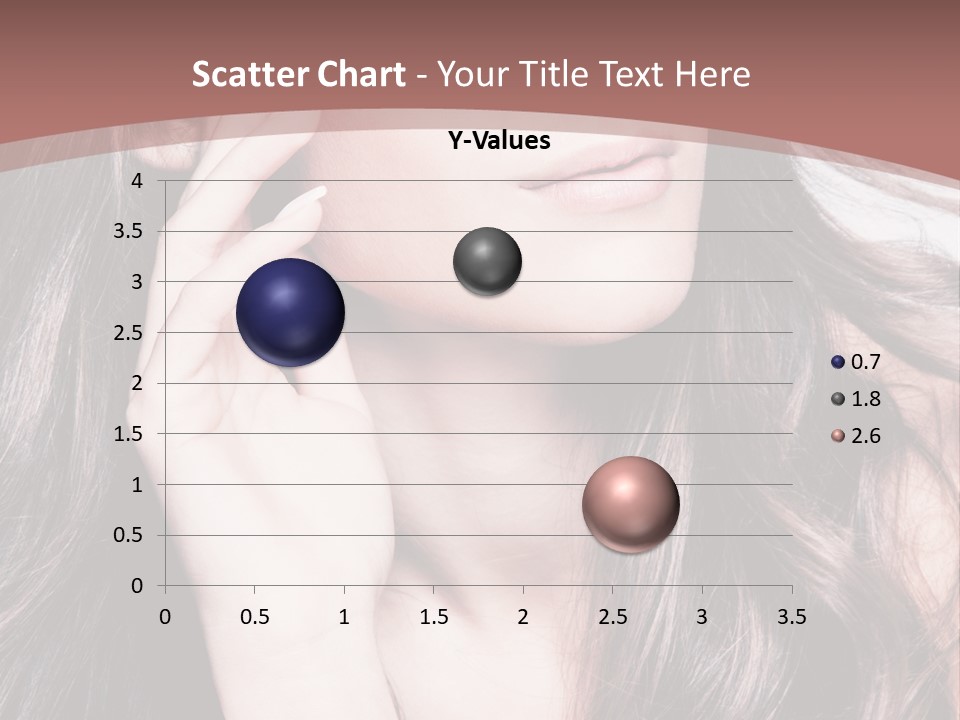 Scatter Chart - Your Title Text Here

Y-Values

4
3.5
3
2.5
2
1.5
1
0.5
0

0 0.5 1 1.5 2 2.5 3 3.5

0.7
1.8
2.6